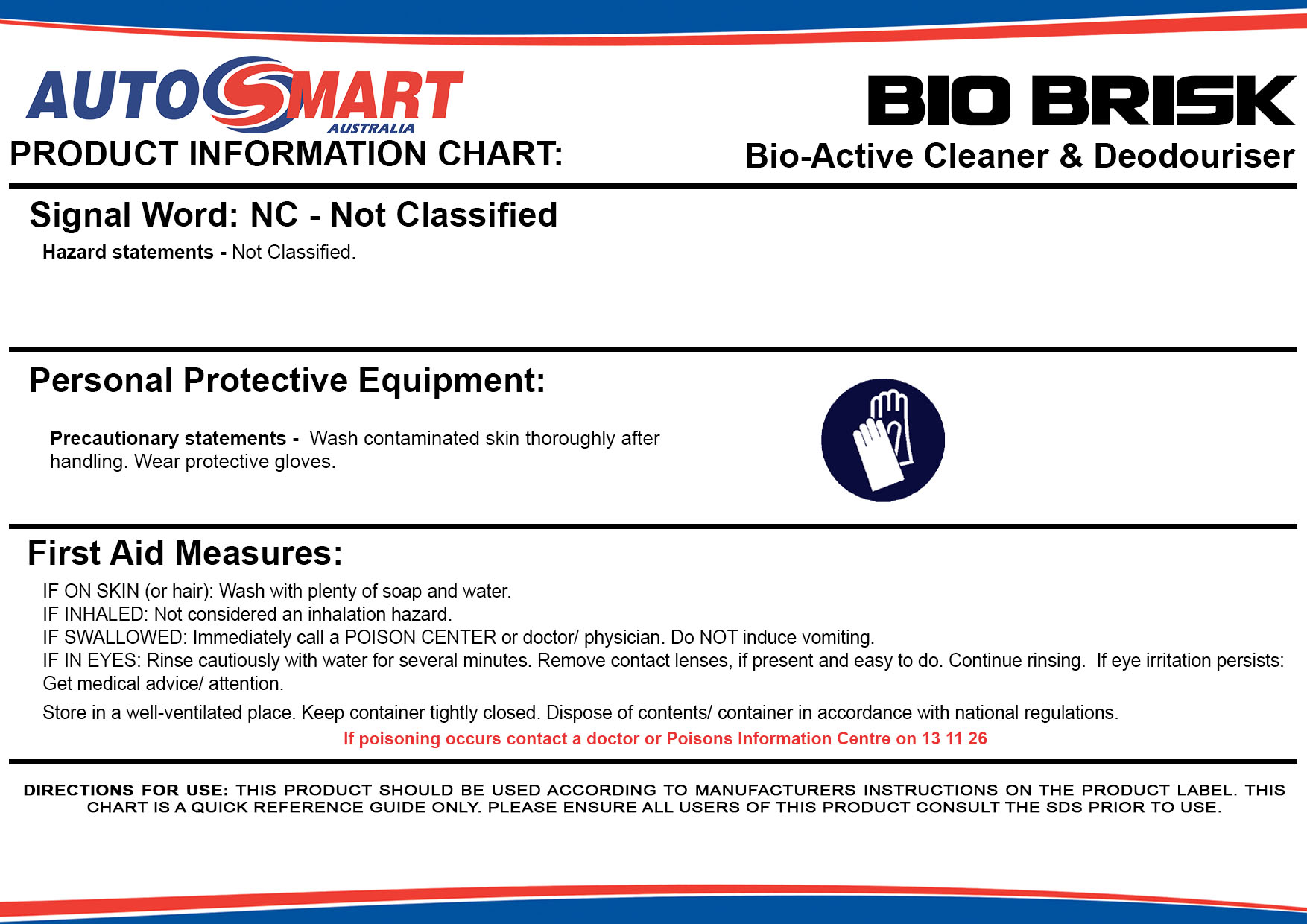 AUTOSMART
AUSTRALIA
PRODUCT INFORMATION CHART:

BIO BRISK
Bio-Active Cleaner & Deodouriser

Signal Word: NC - Not Classified

Hazard statements - Not Classified.

Personal Protective Equipment:

Precautionary statements - Wash contaminated skin thoroughly after handling. Wear protective gloves.

First Aid Measures:

IF ON SKIN (or hair): Wash with plenty of soap and water.
IF INHALED: Not considered an inhalation hazard.
IF SWALLOWED: Immediately call a POISON CENTER or doctor/ physician. Do NOT induce vomiting.
IF IN EYES: Rinse cautiously with water for several minutes. Remove contact lenses, if present and easy to do. Continue rinsing. If eye irritation persists: Get medical advice/ attention.

Store in a well-ventilated place. Keep container tightly closed. Dispose of contents/ container in accordance with national regulations.

If poisoning occurs contact a doctor or Poisons Information Centre on 13 11 26

DIRECTIONS FOR USE: THIS PRODUCT SHOULD BE USED ACCORDING TO MANUFACTURERS INSTRUCTIONS ON THE PRODUCT LABEL. THIS CHART IS A QUICK REFERENCE GUIDE ONLY. PLEASE ENSURE ALL USERS OF THIS PRODUCT CONSULT THE SDS PRIOR TO USE.